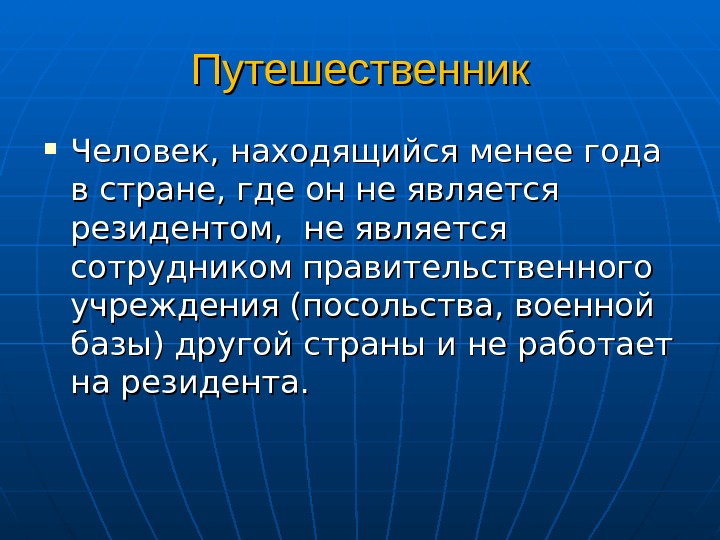 Путешественник

Человек, находящийся менее года в стране, где он не является резидентом,  не является сотрудником правительственного учреждения (посольства, военной базы) другой страны и не работает на резидента.